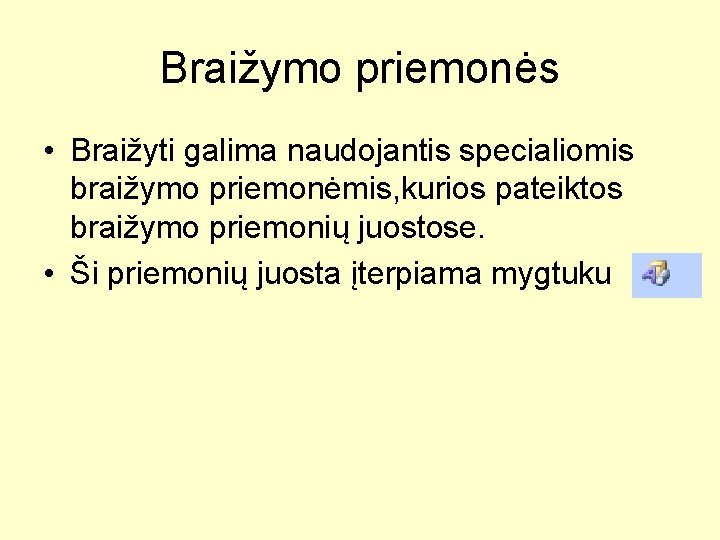 Braižymo priemonės

• Braižyti galima naudojantis specialiomis braižymo priemonėmis,kurios pateiktos braižymo priemonių juostose.

• Ši priemonių juosta įterpiama mygtuku